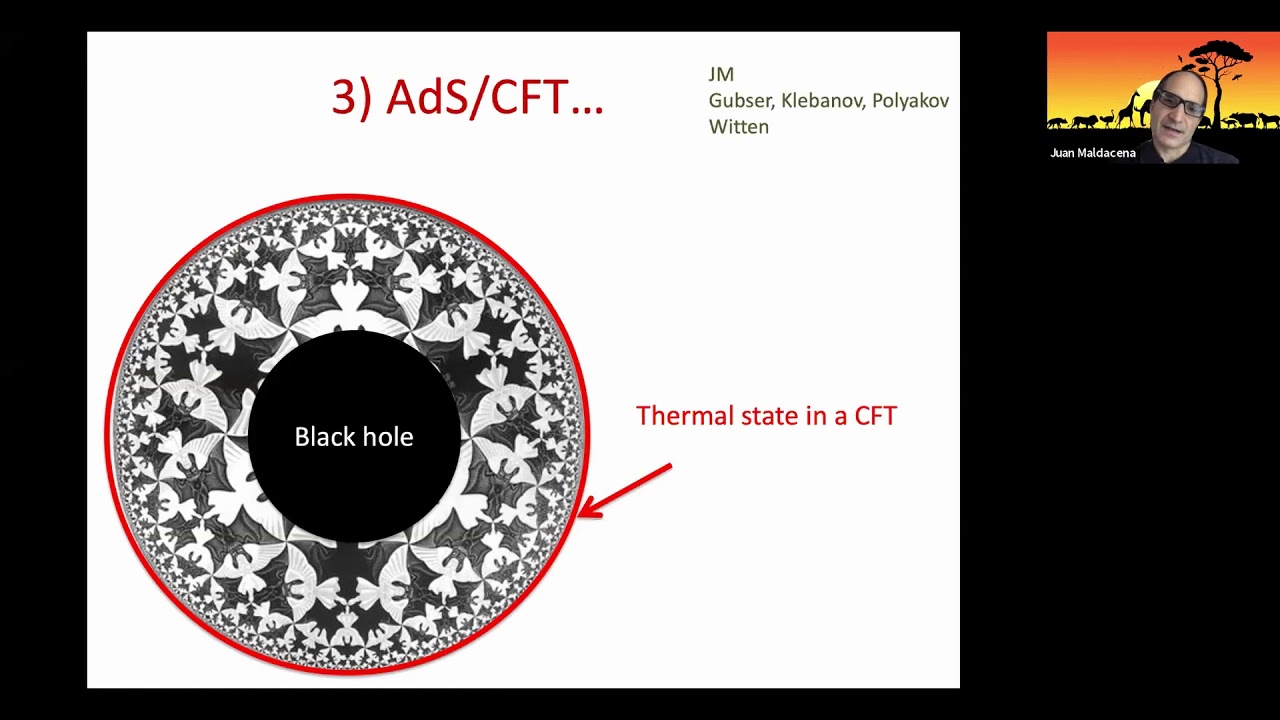 3) AdS/CFT…

JM
Gubser, Klebanov, Polyakov
Witten

Black hole

Thermal state in a CFT

Juan Maldacena